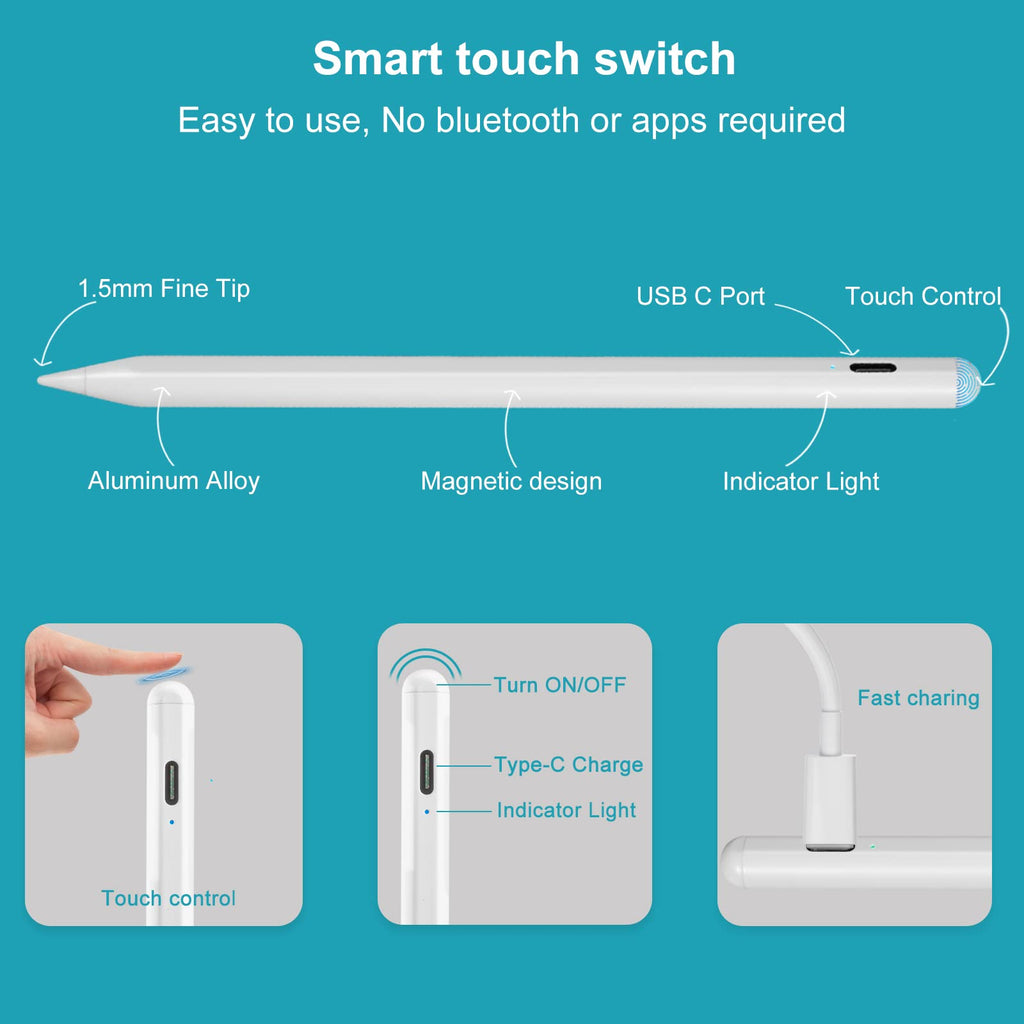 Smart touch switch

Easy to use, No bluetooth or apps required

1.5mm Fine Tip

USB C Port

Touch Control

Aluminum Alloy

Magnetic design

Indicator Light

Touch control

Turn ON/OFF

Type-C Charge

Indicator Light

Fast charing